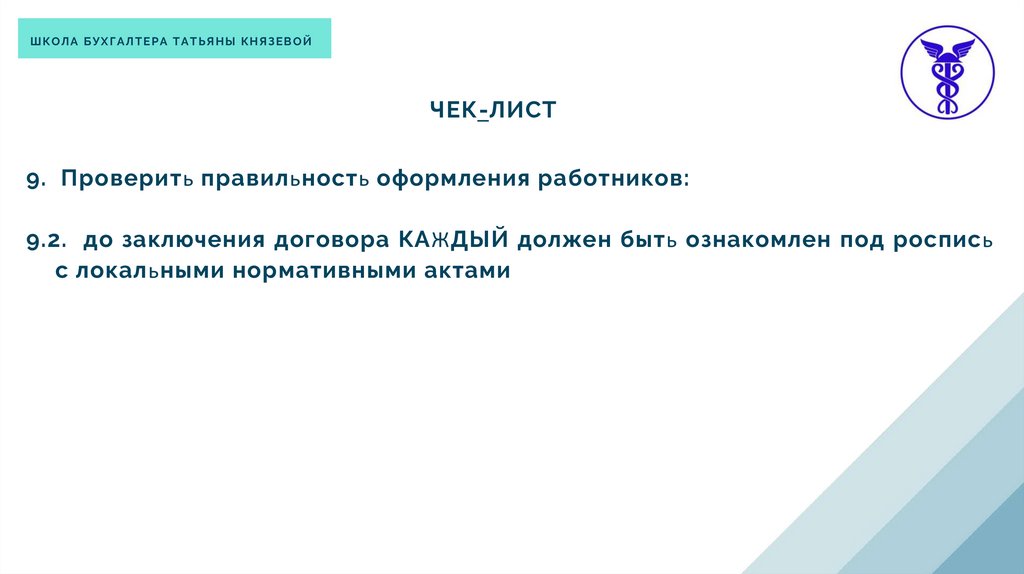 ШКОЛА БУХГАЛТЕРА ТАТЬЯНЫ КНЯЗЕВОЙ

ЧЕК-ЛИСТ

9. Проверить правильность оформления работников:

9.2. до заключения договора КАЖДЫЙ должен быть ознакомлен под роспись с локальными нормативными актами